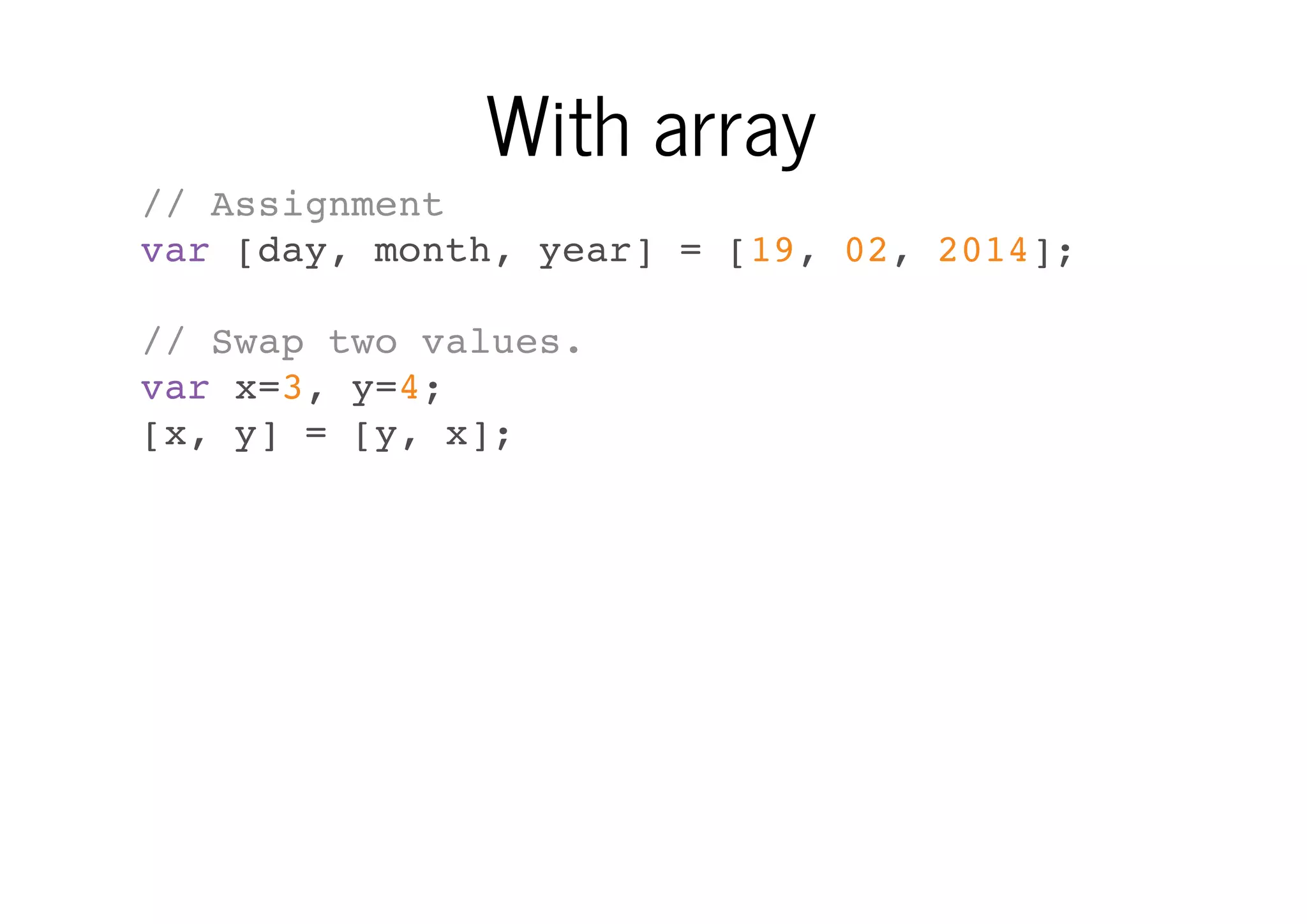 With array

// Assignment
var [day, month, year] = [19, 02, 2014];

// Swap two values.
var x=3, y=4;
[x, y] = [y, x];